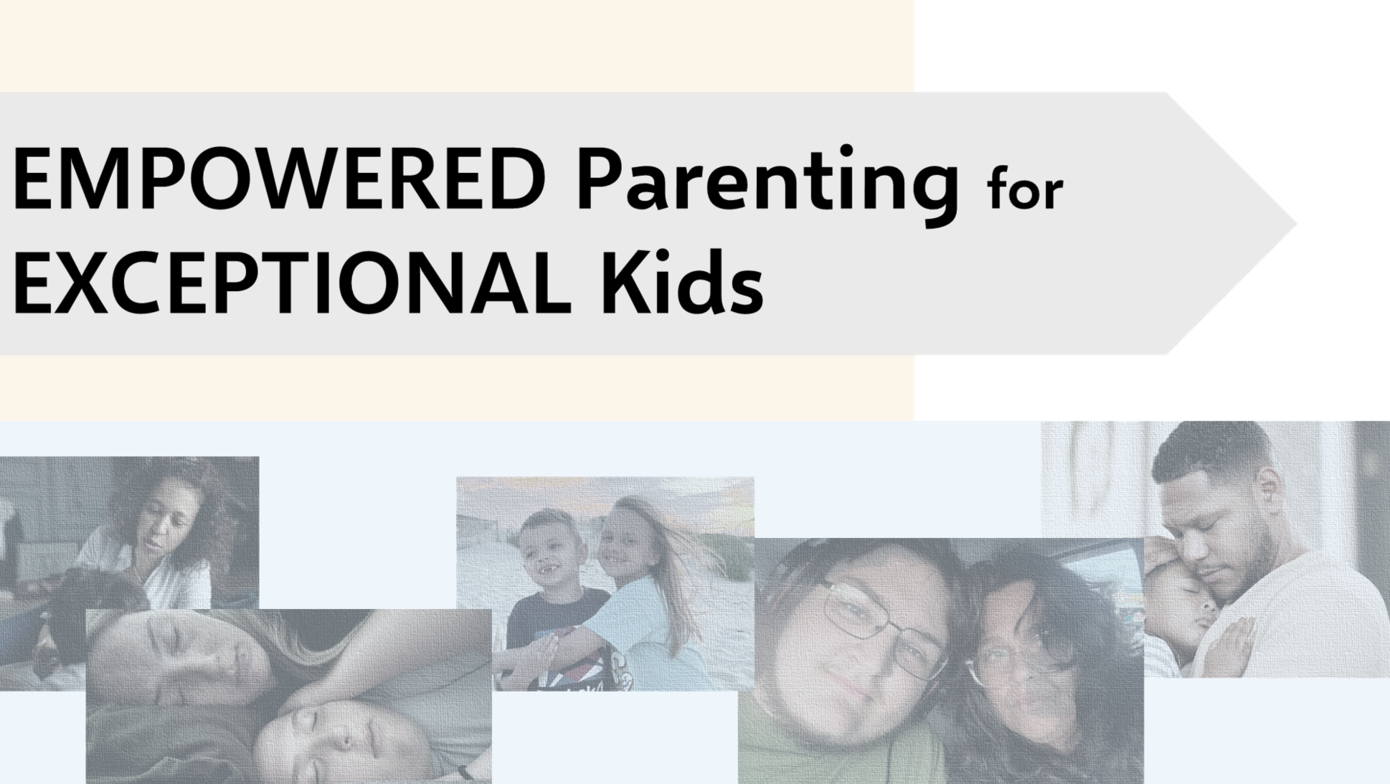 EMPOWERED Parenting for EXCEPTIONAL Kids